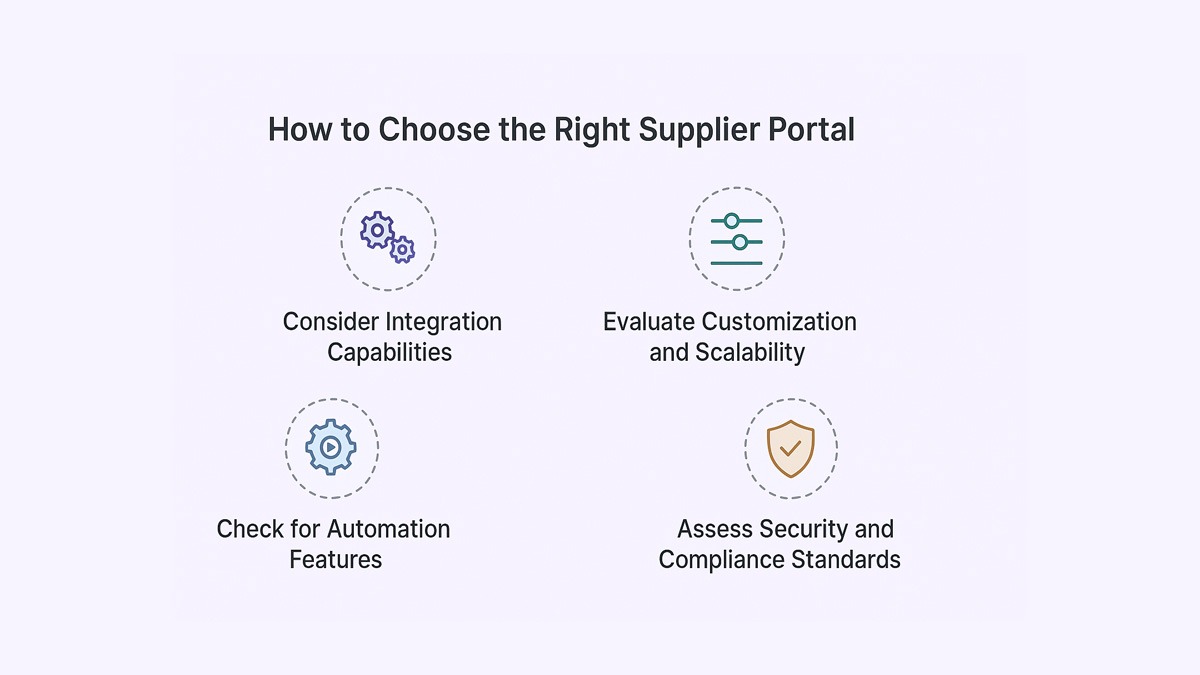 How to Choose the Right Supplier Portal

Consider Integration Capabilities

Evaluate Customization and Scalability

Check for Automation Features

Assess Security and Compliance Standards